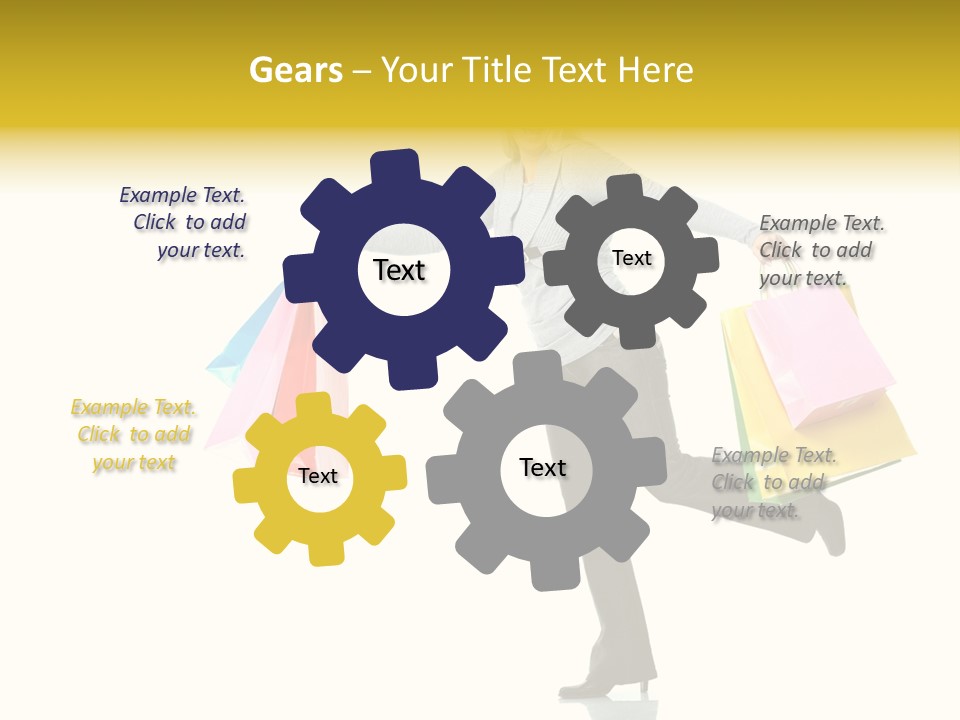 Gears – Your Title Text Here

Example Text. Click to add your text.

Text

Text

Example Text. Click to add your text.

Example Text. Click to add your text

Text

Text

Example Text. Click to add your text.